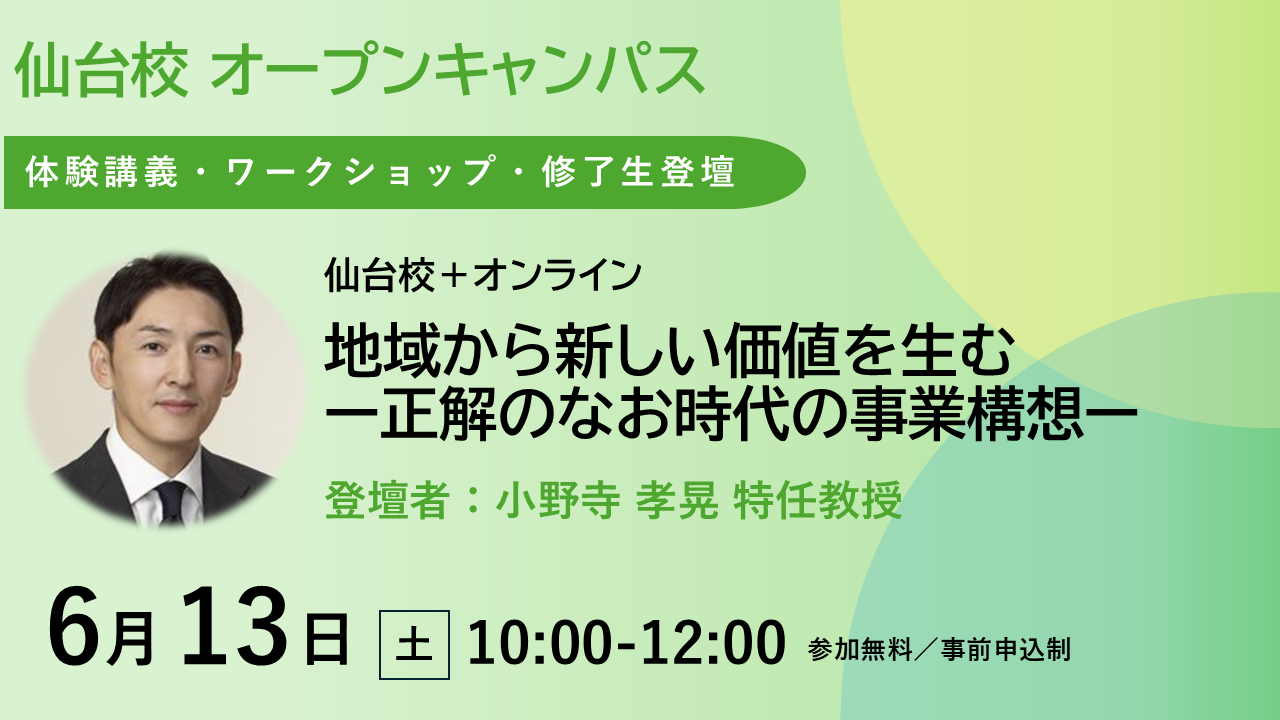 仙台校 オープンキャンパス

体験講義・ワークショップ・修了生登壇

仙台校＋オンライン

地域から新しい価値を生む
ー正解のなお時代の事業構想ー

登壇者：小野寺 孝晃 特任教授

6月 13日 土 10:00-12:00 参加無料／事前申込制